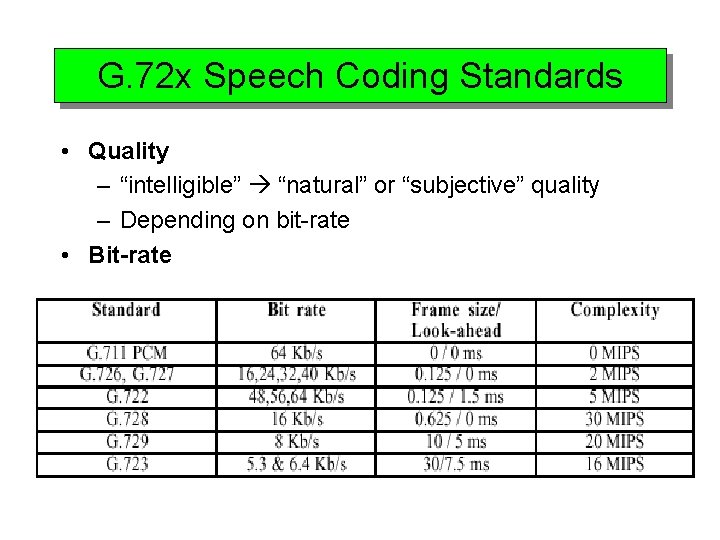 G.72x Speech Coding Standards

• Quality
– “intelligible” → “natural” or “subjective” quality
– Depending on bit-rate
• Bit-rate

| Standard | Bit rate | Frame size/ Look-ahead | Complexity |
|---|---|---|---|
| G.711 PCM | 64 Kb/s | 0 / 0 ms | 0 MIPS |
| G.726, G.727 | 16,24,32,40 Kb/s | 0.125 / 0 ms | 2 MIPS |
| G.722 | 48,56,64 Kb/s | 0.125 / 1.5 ms | 5 MIPS |
| G.728 | 16 Kb/s | 0.625 / 0 ms | 30 MIPS |
| G.729 | 8 Kb/s | 10 / 5 ms | 20 MIPS |
| G.723 | 5.3 & 6.4 Kb/s | 30/7.5 ms | 16 MIPS |